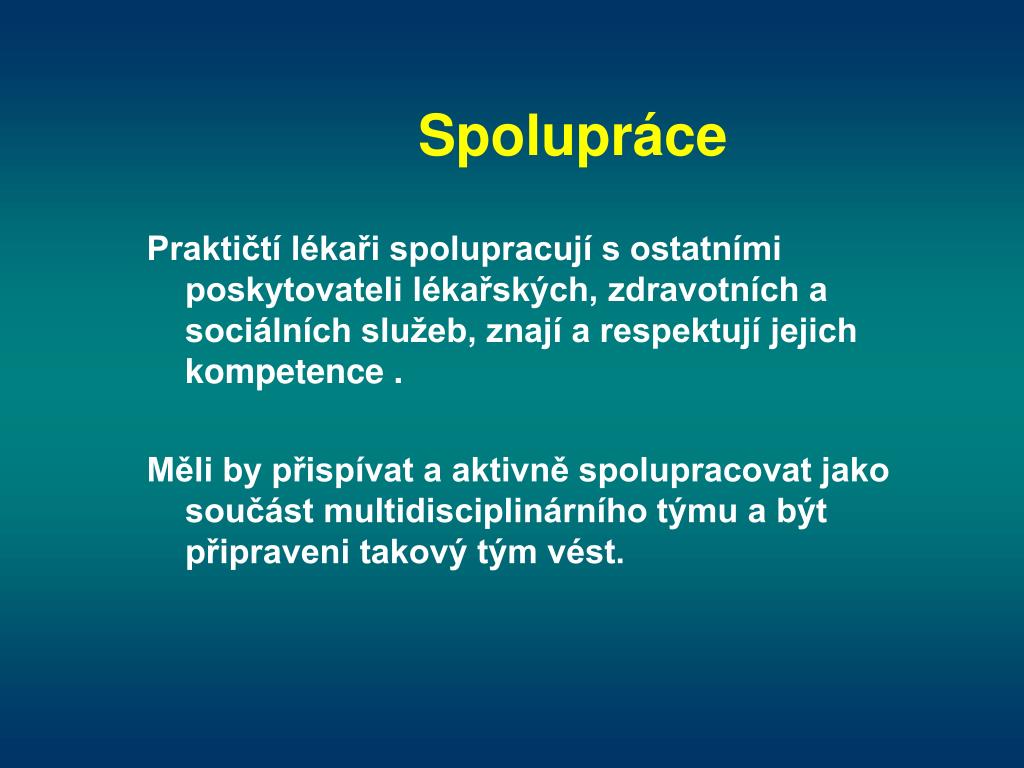 Spolupráce

Praktičtí lékaři spolupracují s ostatními poskytovateli lékařských, zdravotních a sociálních služeb, znají a respektují jejich kompetence .

Měli by přispívat a aktivně spolupracovat jako součást multidisciplinárního týmu a být připraveni takový tým vést.